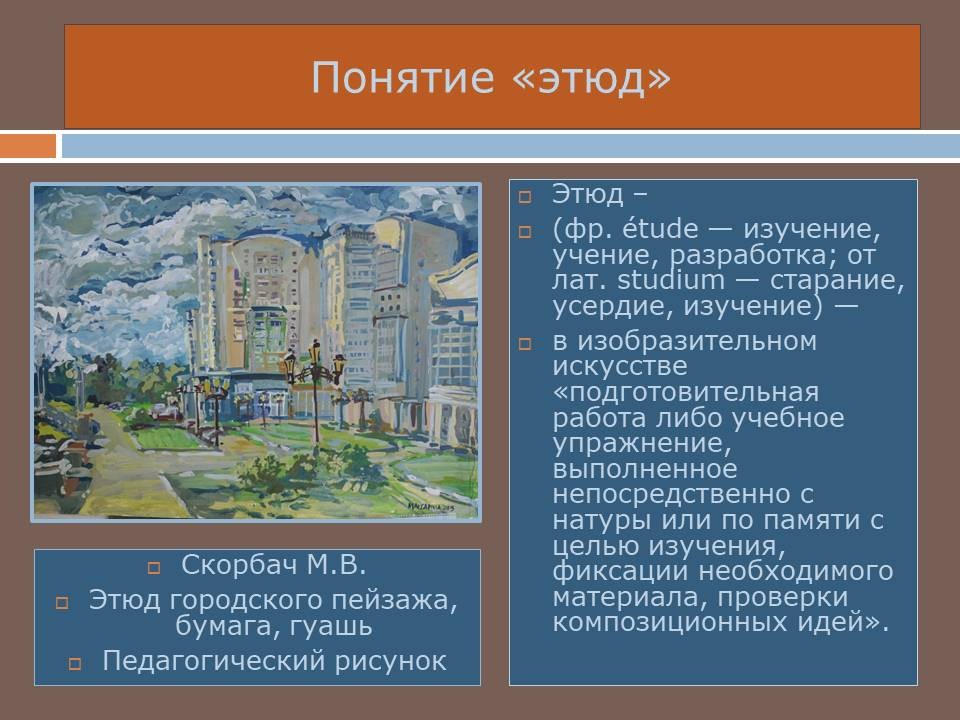 Понятие «этюд»

Скорбач М.В.

Этюд городского пейзажа, бумага, гуашь

Педагогический рисунок

Этюд –

(фр. étude — изучение, учение, разработка; от лат. studium — старание, усердие, изучение) —

в изобразительном искусстве «подготовительная работа либо учебное упражнение, выполненное непосредственно с натуры или по памяти с целью изучения, фиксации необходимого материала, проверки композиционных идей».